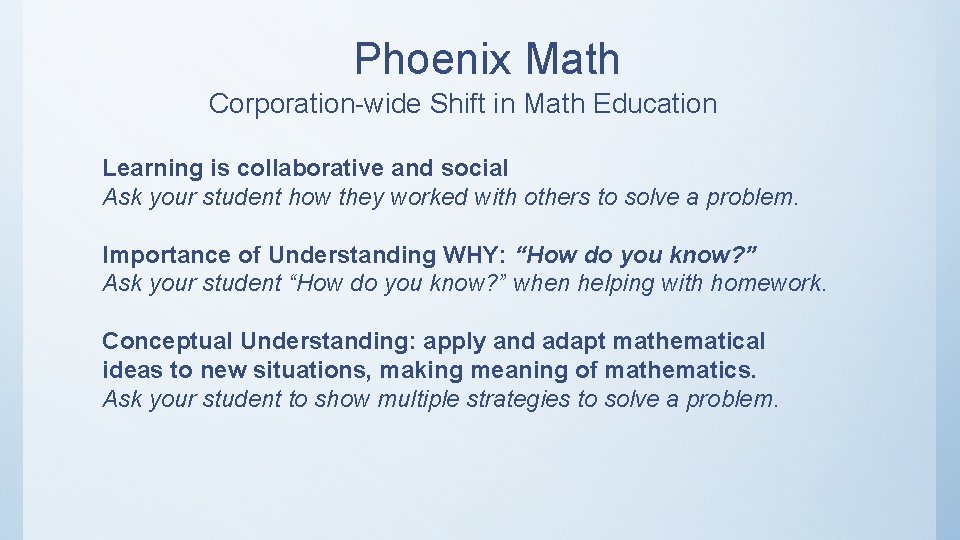 Phoenix Math

Corporation-wide Shift in Math Education

Learning is collaborative and social
Ask your student how they worked with others to solve a problem.

Importance of Understanding WHY: “How do you know?”
Ask your student “How do you know?” when helping with homework.

Conceptual Understanding: apply and adapt mathematical ideas to new situations, making meaning of mathematics.
Ask your student to show multiple strategies to solve a problem.